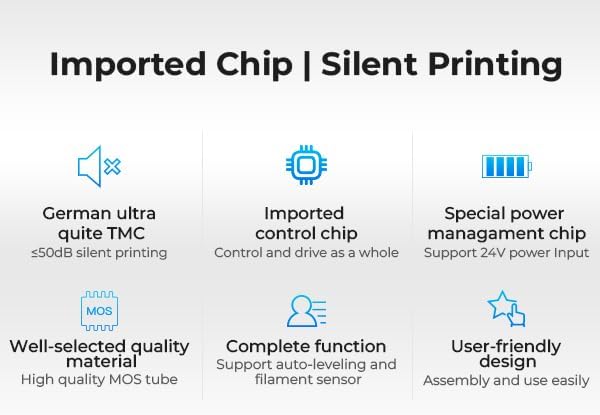 Imported Chip | Silent Printing

German ultra quite TMC
≤50dB silent printing

Imported control chip
Control and drive as a whole

Special power managament chip
Support 24V power Input

MOS

Well-selected quality material
High quality MOS tube

Complete function
Support auto-leveling and filament sensor

User-friendly design
Assembly and use easily